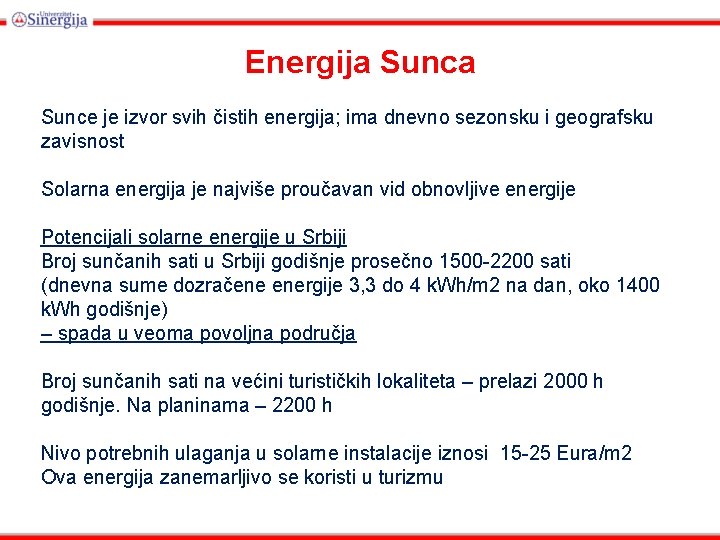 Univerzitet Sinergija

Energija Sunca

Sunce je izvor svih čistih energija; ima dnevno sezonsku i geografsku zavisnost

Solarna energija je najviše proučavan vid obnovljive energije

Potencijali solarne energije u Srbiji
Broj sunčanih sati u Srbiji godišnje prosečno 1500-2200 sati (dnevna sume dozračene energije 3,3 do 4 kWh/m2 na dan, oko 1400 kWh godišnje)
– spada u veoma povoljna područja

Broj sunčanih sati na većini turističkih lokaliteta – prelazi 2000 h godišnje. Na planinama – 2200 h

Nivo potrebnih ulaganja u solarne instalacije iznosi 15-25 Eura/m2
Ova energija zanemarljivo se koristi u turizmu